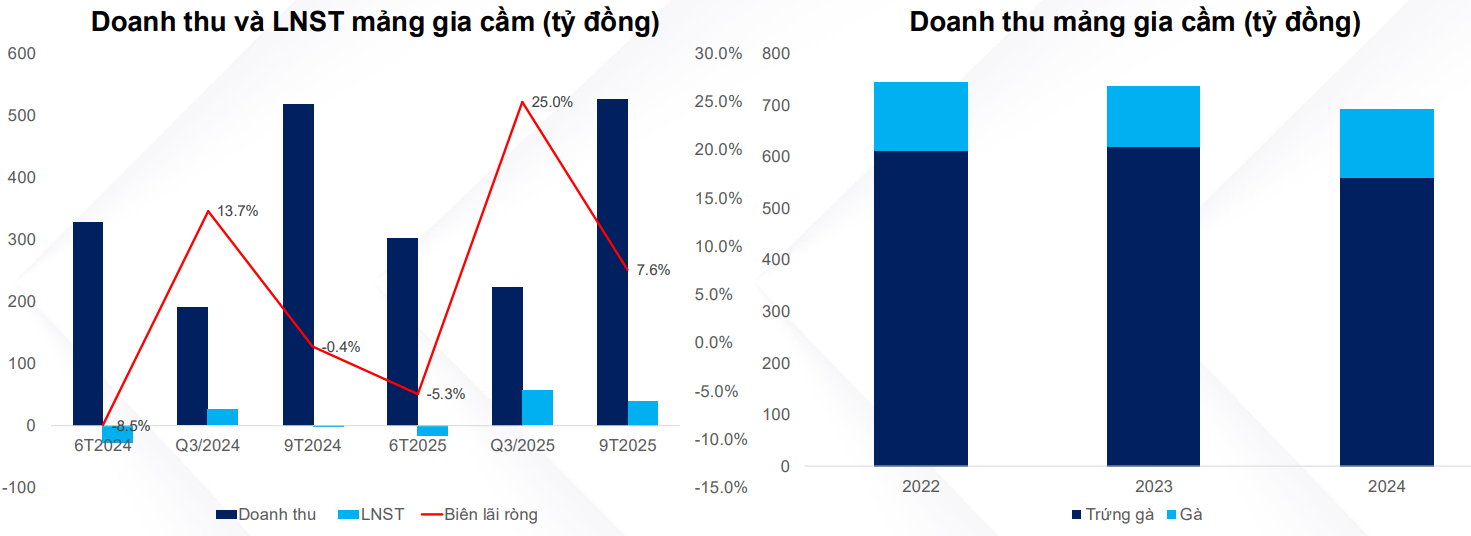 Doanh thu và LNST mảng gia cầm (tỷ đồng)

600
500
400
300
200
100
0
-100

30.0%
25.0%
20.0%
15.0%
10.0%
5.0%
0.0%
-5.0%
-10.0%
-15.0%

-8.5%
13.7%
-0.4%
-5.3%
25.0%
7.6%

6T2024
Q3/2024
9T2024
6T2025
Q3/2025
9T2025

Doanh thu
LNST
Biên lãi ròng

Doanh thu mảng gia cầm (tỷ đồng)

800
700
600
500
400
300
200
100
0

2022
2023
2024

Trứng gà
Gà